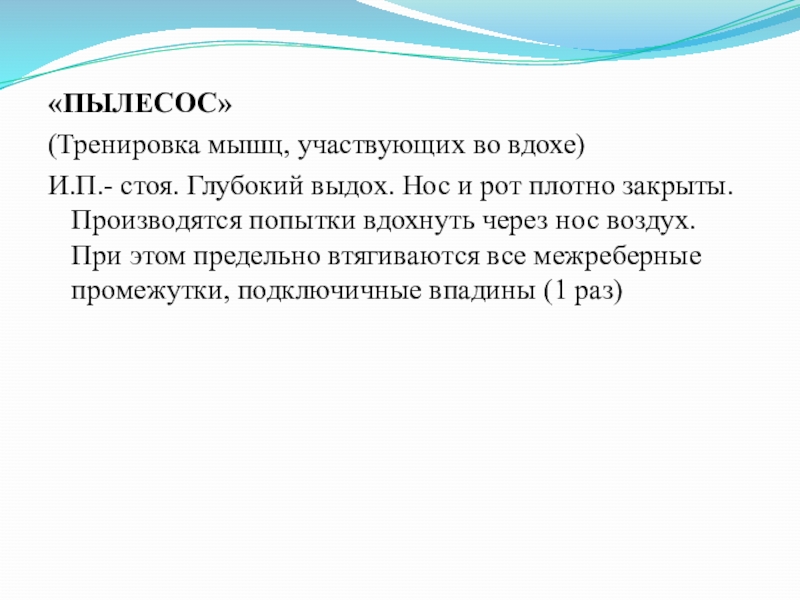 «ПЫЛЕСОС»

(Тренировка мышц, участвующих во вдохе)

И.П.- стоя. Глубокий выдох. Нос и рот плотно закрыты. Производятся попытки вдохнуть через нос воздух. При этом предельно втягиваются все межреберные промежутки, подключичные впадины (1 раз)